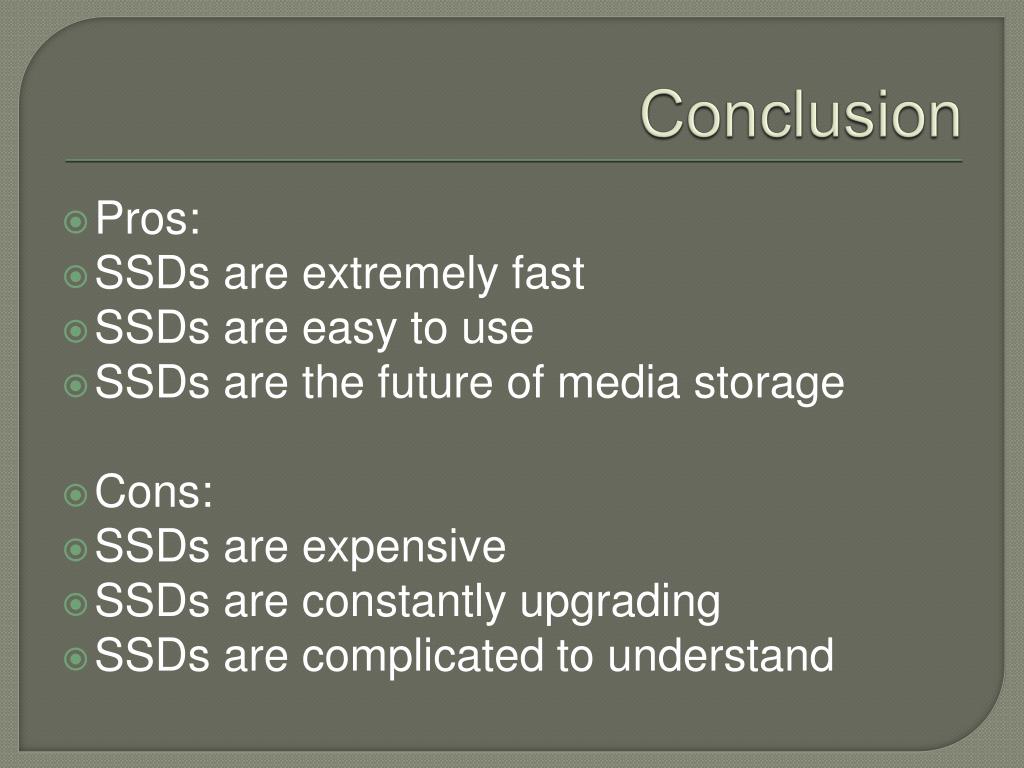 Conclusion

Pros:
SSDs are extremely fast
SSDs are easy to use
SSDs are the future of media storage

Cons:
SSDs are expensive
SSDs are constantly upgrading
SSDs are complicated to understand